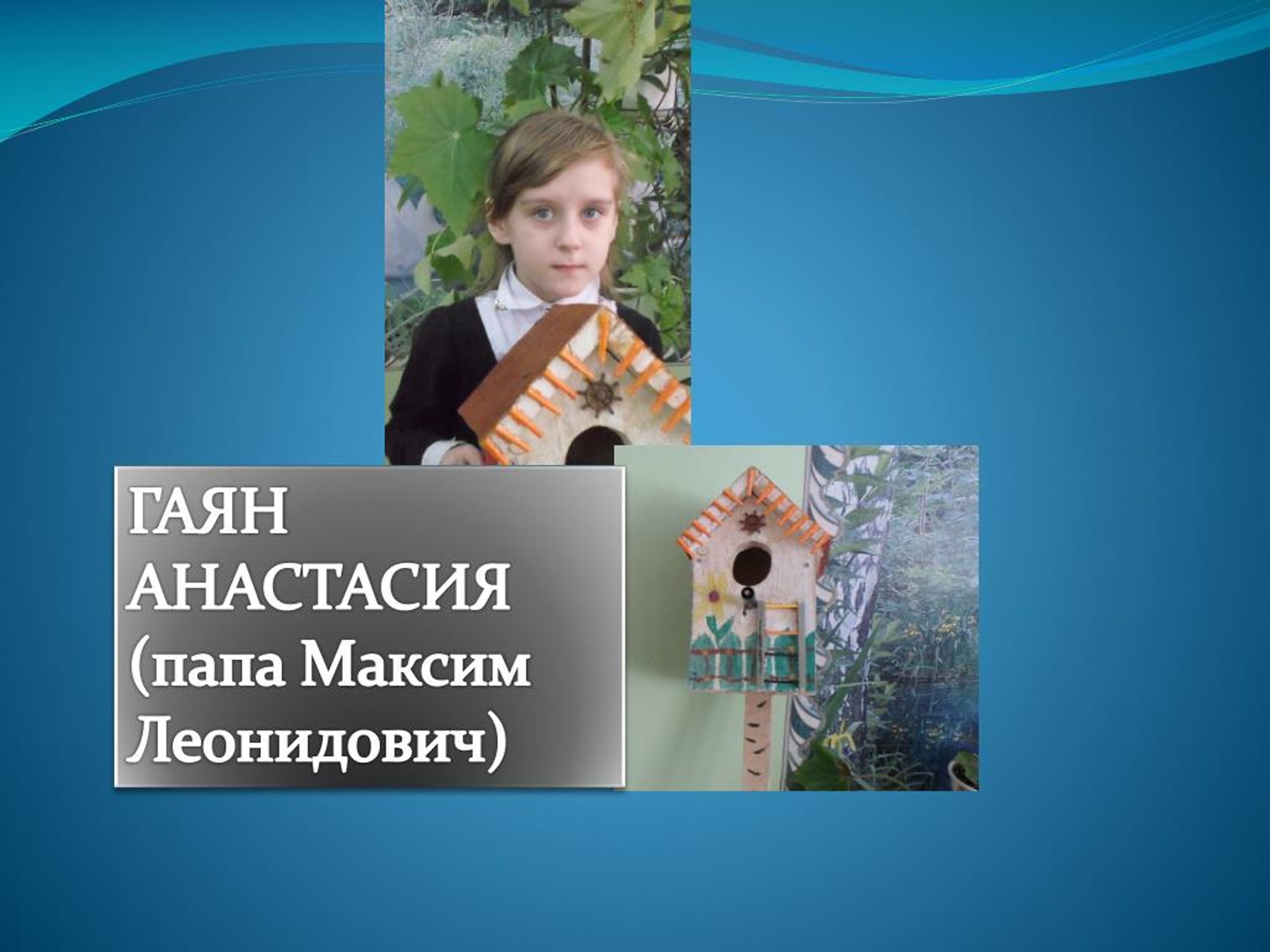 ГАЯН АНАСТАСИЯ (папа Максим Леонидович)